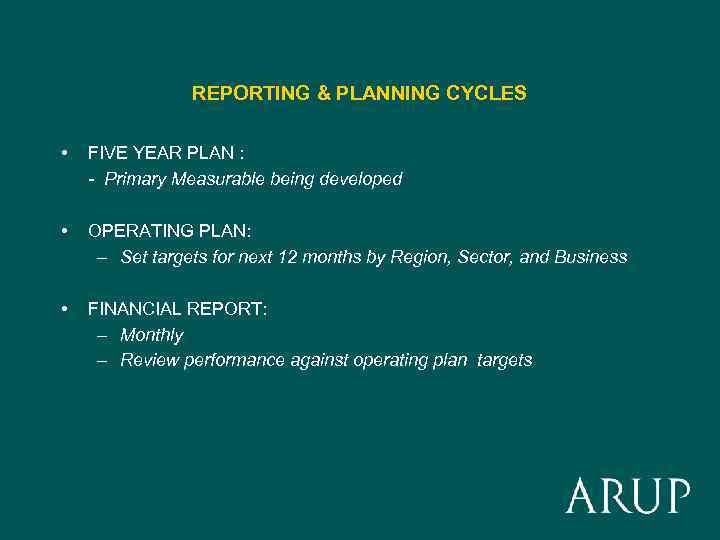 REPORTING & PLANNING CYCLES

• FIVE YEAR PLAN :
- Primary Measurable being developed

• OPERATING PLAN:
– Set targets for next 12 months by Region, Sector, and Business

• FINANCIAL REPORT:
– Monthly
– Review performance against operating plan targets

ARUP